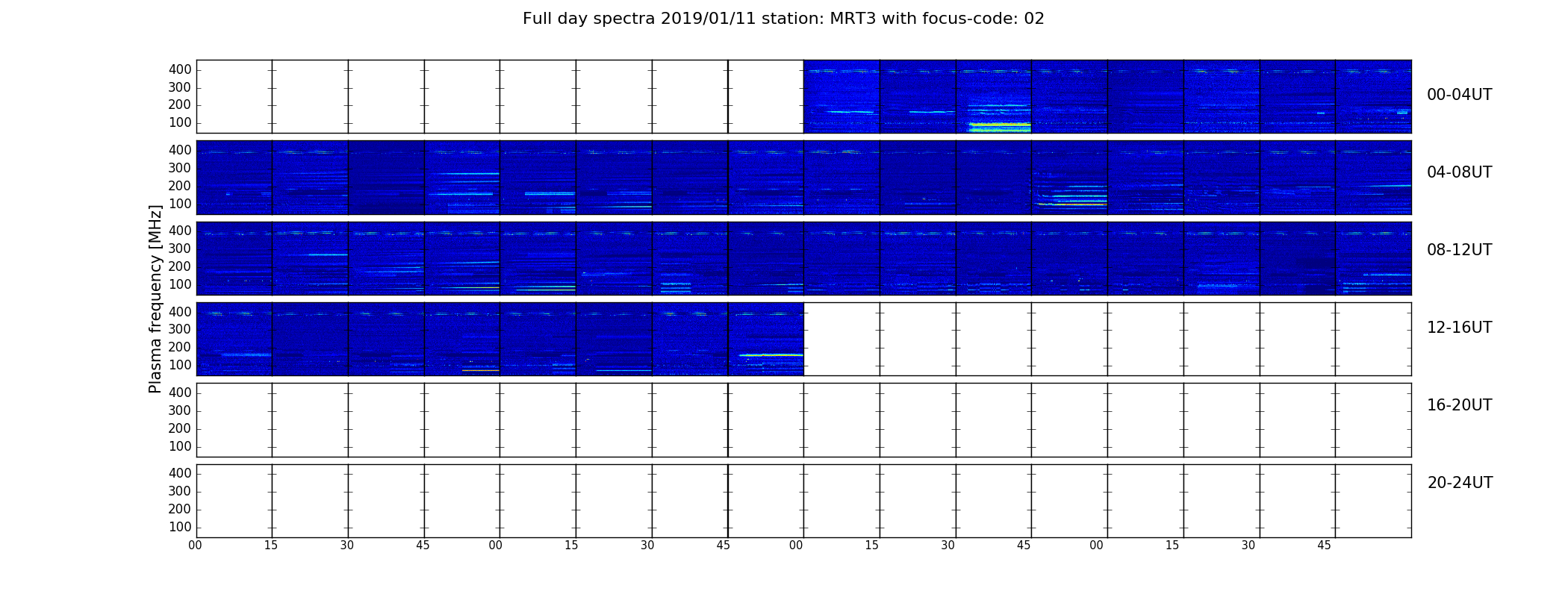 Full day spectra 2019/01/11 station: MRT3 with focus-code: 02

Plasma frequency [MHz]

400
300
200
100
00-04UT

400
300
200
100
04-08UT

400
300
200
100
08-12UT

400
300
200
100
12-16UT

400
300
200
100
16-20UT

400
300
200
100
20-24UT

00 15 30 45 00 15 30 45 00 15 30 45 00 15 30 45